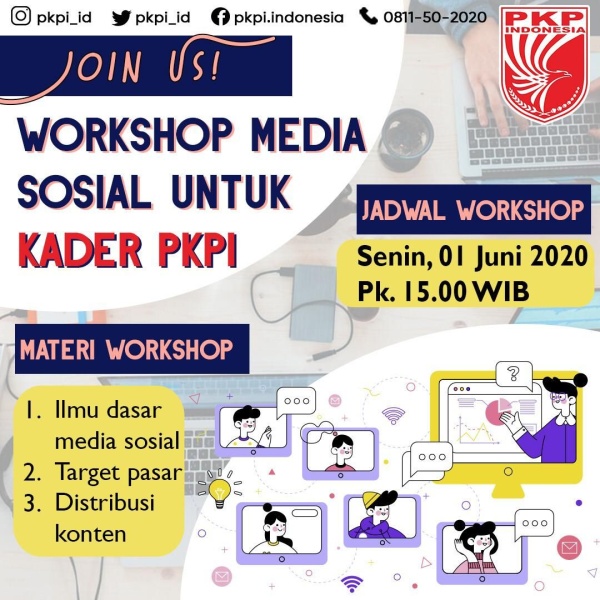 pkpi_id pkpi_id pkpi.indonesia 0811-50-2020

PKP INDONESIA

JOIN US!

WORKSHOP MEDIA SOSIAL UNTUK KADER PKPI

JADWAL WORKSHOP

Senin, 01 Juni 2020
Pk. 15.00 WIB

MATERI WORKSHOP

1. Ilmu dasar media sosial
2. Target pasar
3. Distribusi konten

?